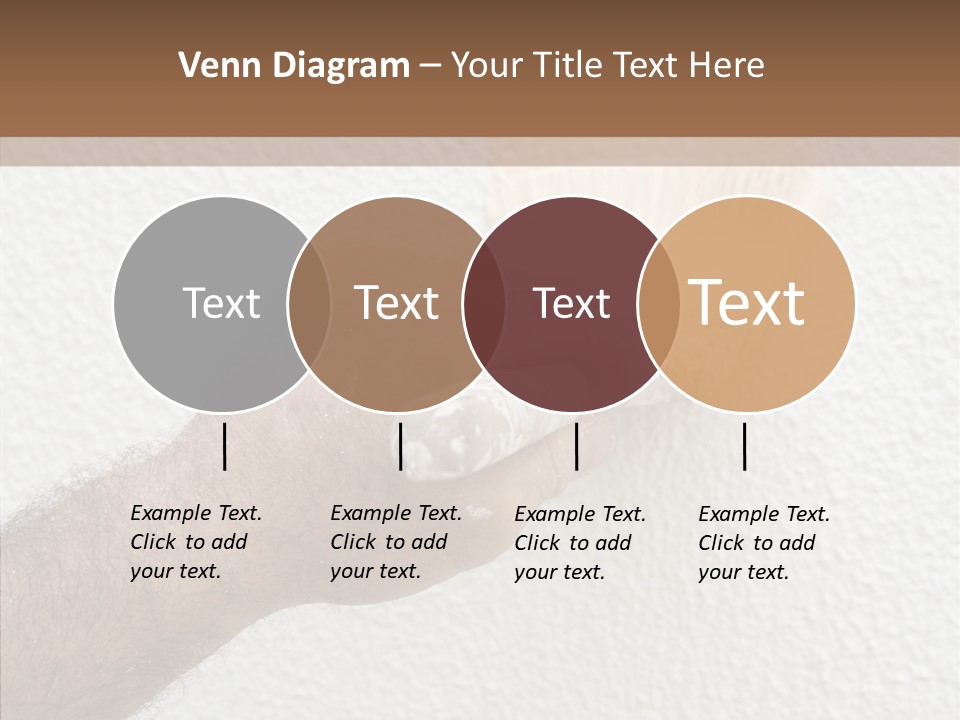 Venn Diagram – Your Title Text Here

Text

Text

Text

Text

Example Text. Click to add your text.

Example Text. Click to add your text.

Example Text. Click to add your text.

Example Text. Click to add your text.